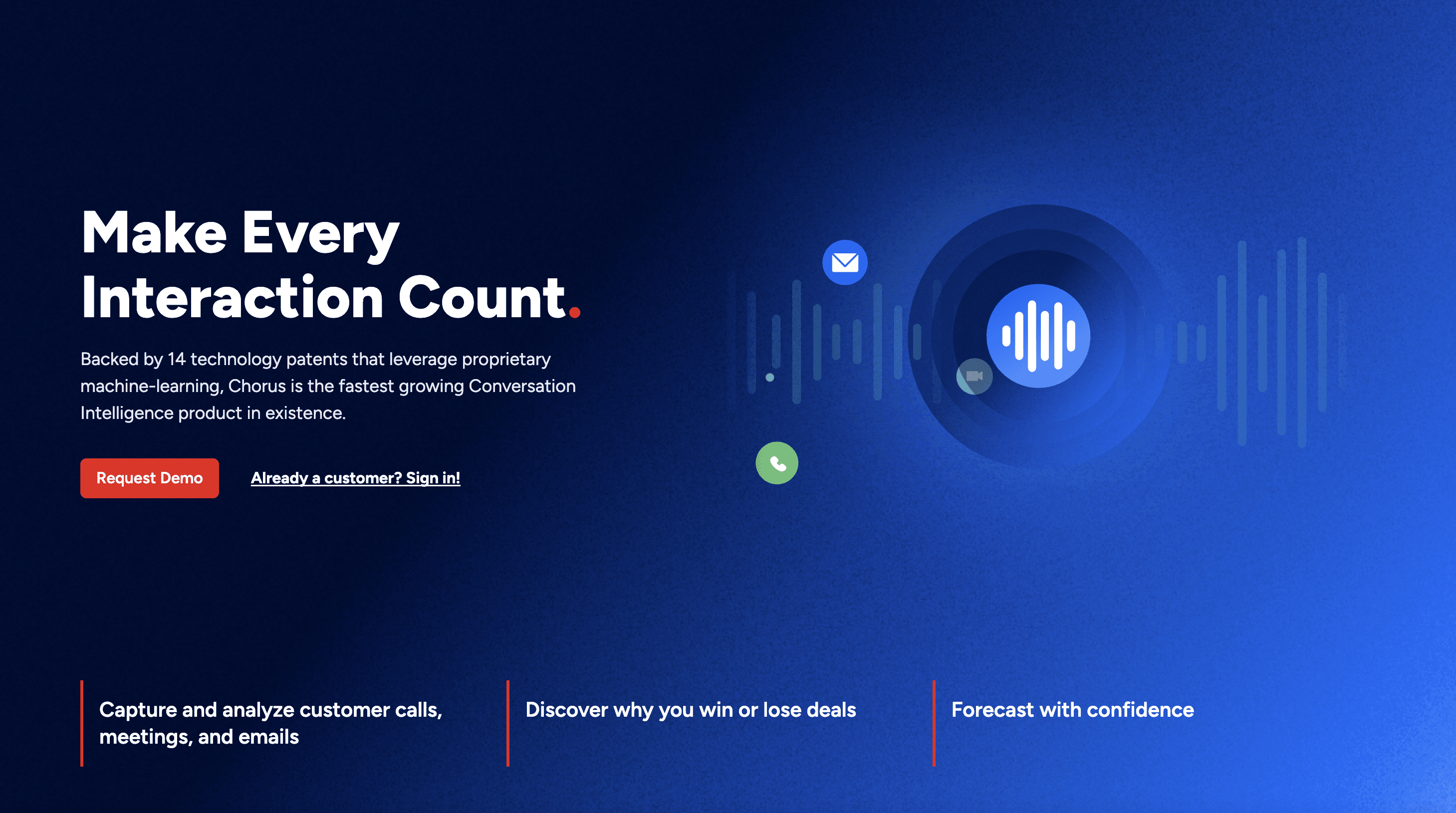 Make Every Interaction Count.

Backed by 14 technology patents that leverage proprietary machine-learning, Chorus is the fastest growing Conversation Intelligence product in existence.

Request Demo

Already a customer? Sign in!

Capture and analyze customer calls, meetings, and emails

Discover why you win or lose deals

Forecast with confidence